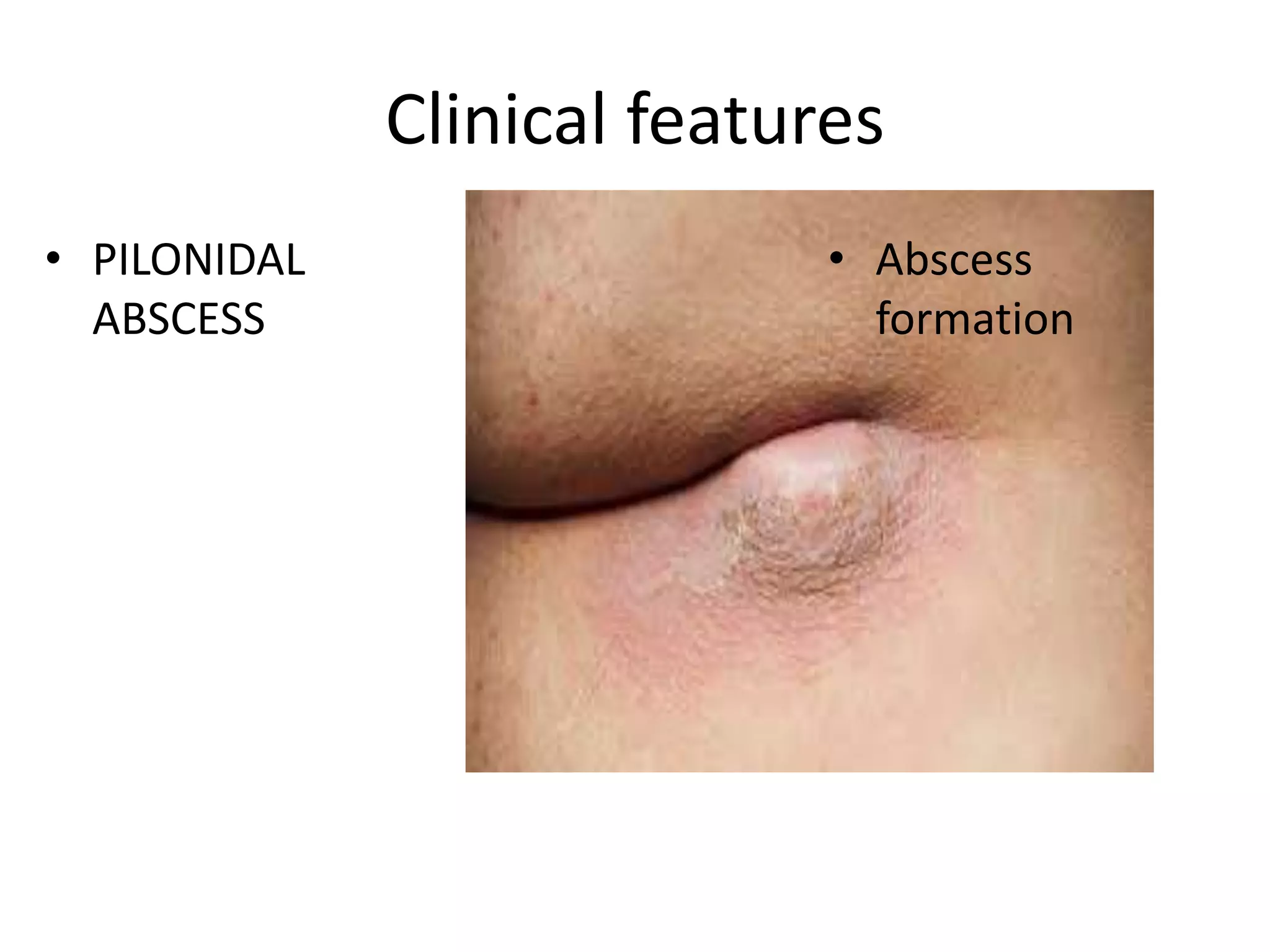 Clinical features

• PILONIDAL ABSCESS

• Abscess formation